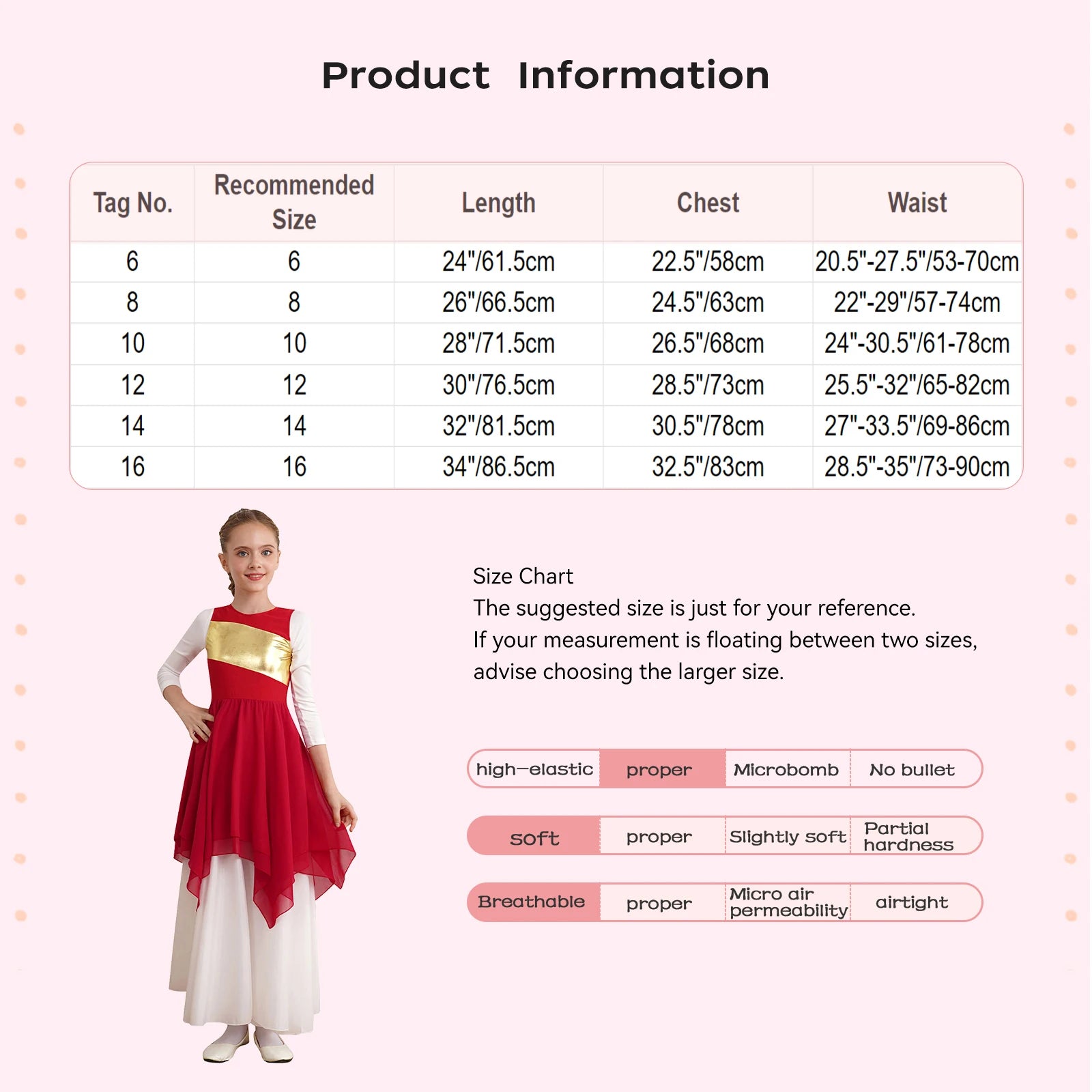 Product Information

| Tag No. | Recommended Size | Length | Chest | Waist |
|---|---|---|---|---|
| 6 | 6 | 24"/61.5cm | 22.5"/58cm | 20.5"-27.5"/53-70cm |
| 8 | 8 | 26"/66.5cm | 24.5"/63cm | 22"-29"/57-74cm |
| 10 | 10 | 28"/71.5cm | 26.5"/68cm | 24"-30.5"/61-78cm |
| 12 | 12 | 30"/76.5cm | 28.5"/73cm | 25.5"-32"/65-82cm |
| 14 | 14 | 32"/81.5cm | 30.5"/78cm | 27"-33.5"/69-86cm |
| 16 | 16 | 34"/86.5cm | 32.5"/83cm | 28.5"-35"/73-90cm |

Size Chart
The suggested size is just for your reference.
If your measurement is floating between two sizes, advise choosing the larger size.

| high-elastic | proper | Microbomb | No bullet |
|---|---|---|---|
| soft | proper | Slightly soft | Partial hardness |
| Breathable | proper | Micro air permeability | airtight |